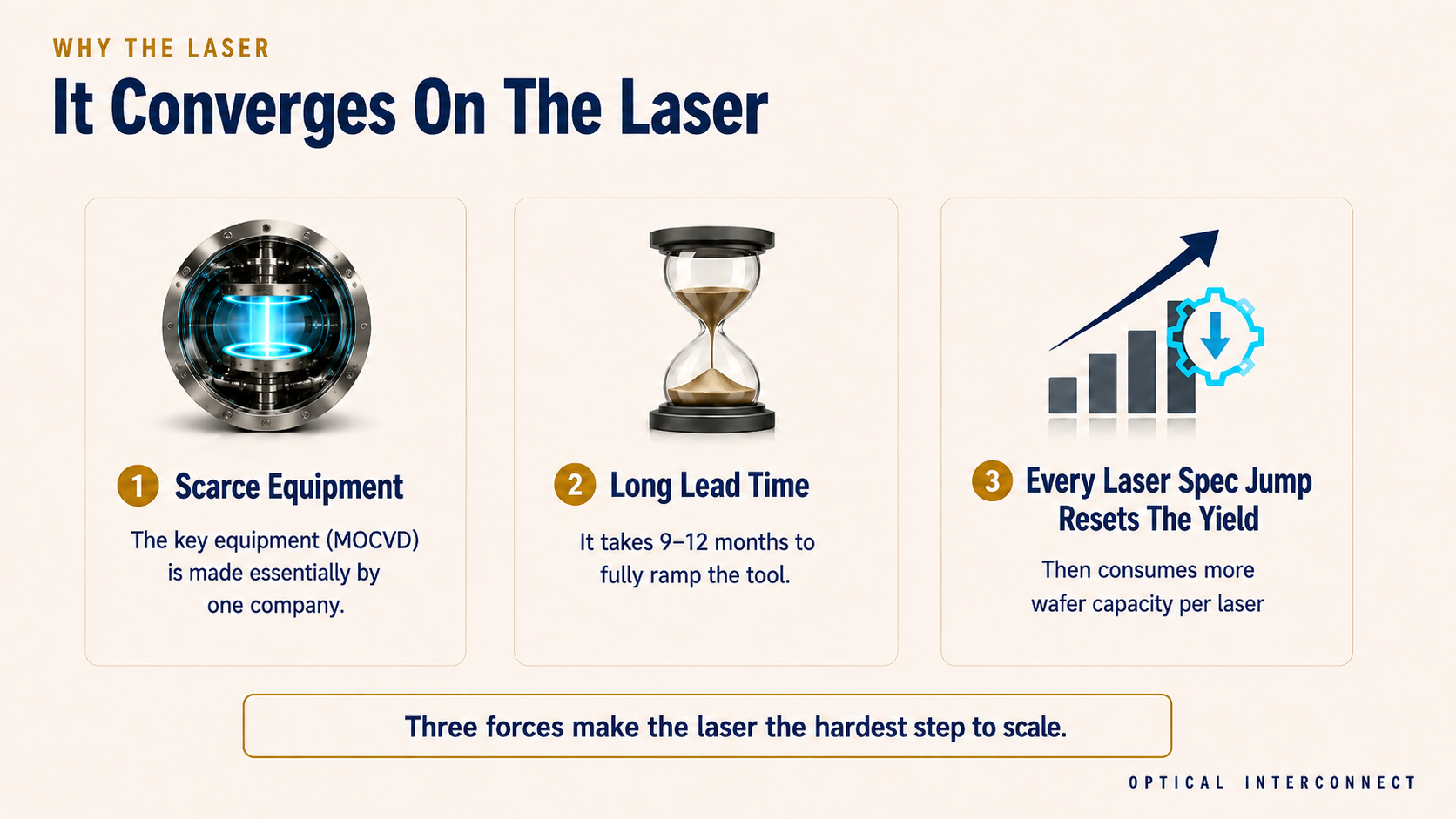 WHY THE LASER

It Converges On The Laser

1 Scarce Equipment

The key equipment (MOCVD) is made essentially by one company.

2 Long Lead Time

It takes 9–12 months to fully ramp the tool.

3 Every Laser Spec Jump Resets The Yield

Then consumes more wafer capacity per laser

Three forces make the laser the hardest step to scale.

OPTICAL INTERCONNECT